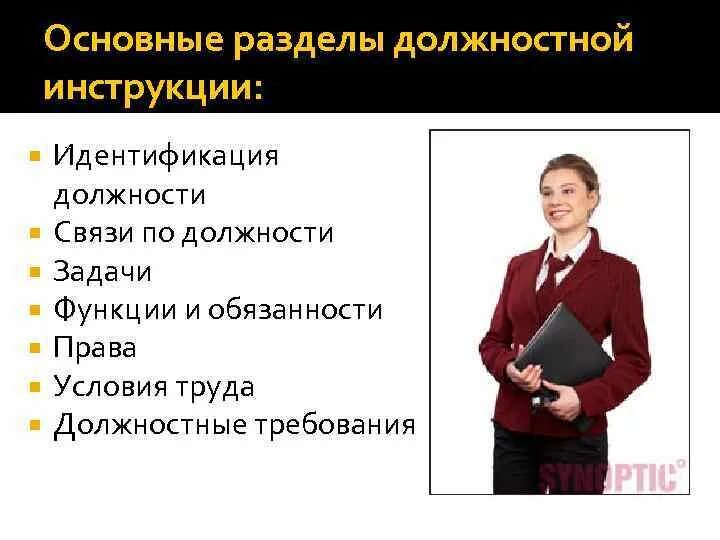 Основные разделы должностной инструкции:

- Идентификация должности
- Связи по должности
- Задачи
- Функции и обязанности
- Права
- Условия труда
- Должностные требования

SYNOPTIC